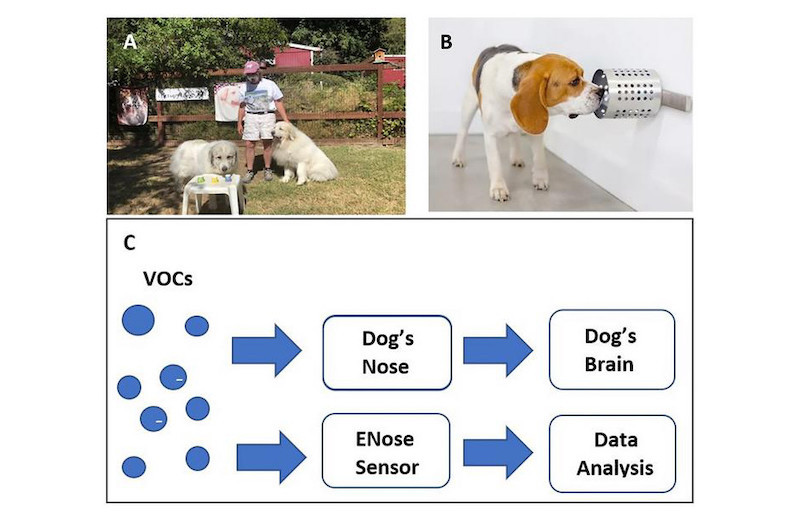 A

B

C

VOCs

Dog's Nose

Dog's Brain

ENose Sensor

Data Analysis